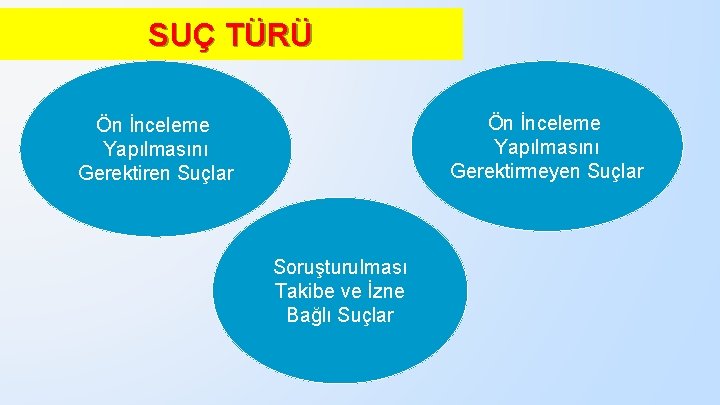 SUÇ TÜRÜ

Ön İnceleme Yapılmasını Gerektiren Suçlar

Ön İnceleme Yapılmasını Gerektirmeyen Suçlar

Soruşturulması Takibe ve İzne Bağlı Suçlar